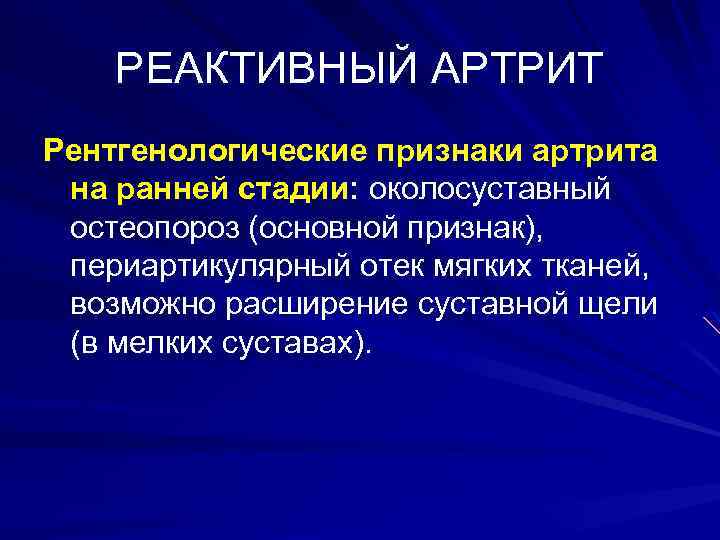 РЕАКТИВНЫЙ АРТРИТ

Рентгенологические признаки артрита на ранней стадии: околосуставный остеопороз (основной признак), периартикулярный отек мягких тканей, возможно расширение суставной щели (в мелких суставах).